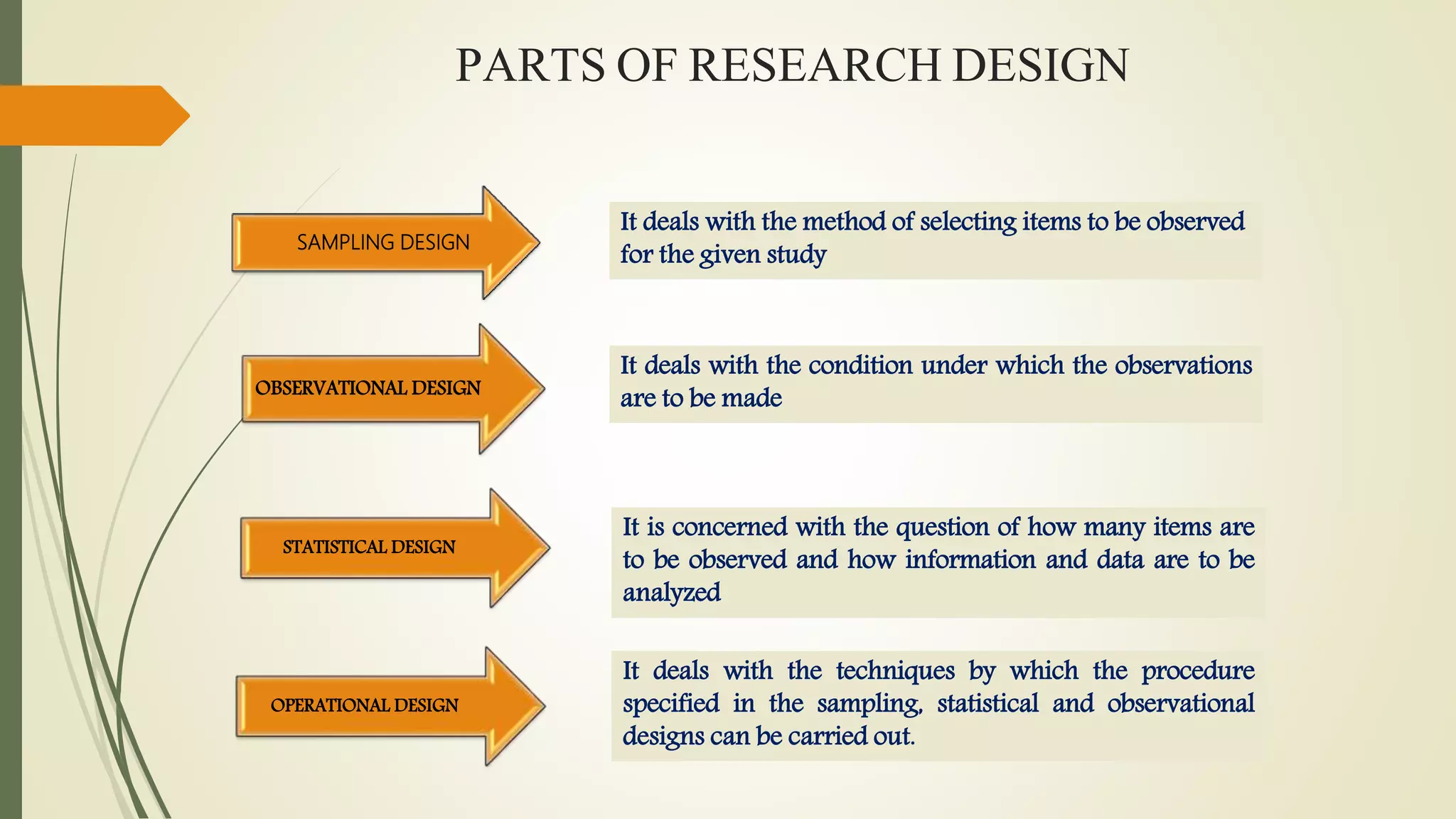 PARTS OF RESEARCH DESIGN

SAMPLING DESIGN

It deals with the method of selecting items to be observed for the given study

OBSERVATIONAL DESIGN

It deals with the condition under which the observations are to be made

STATISTICAL DESIGN

It is concerned with the question of how many items are to be observed and how information and data are to be analyzed

OPERATIONAL DESIGN

It deals with the techniques by which the procedure specified in the sampling, statistical and observational designs can be carried out.